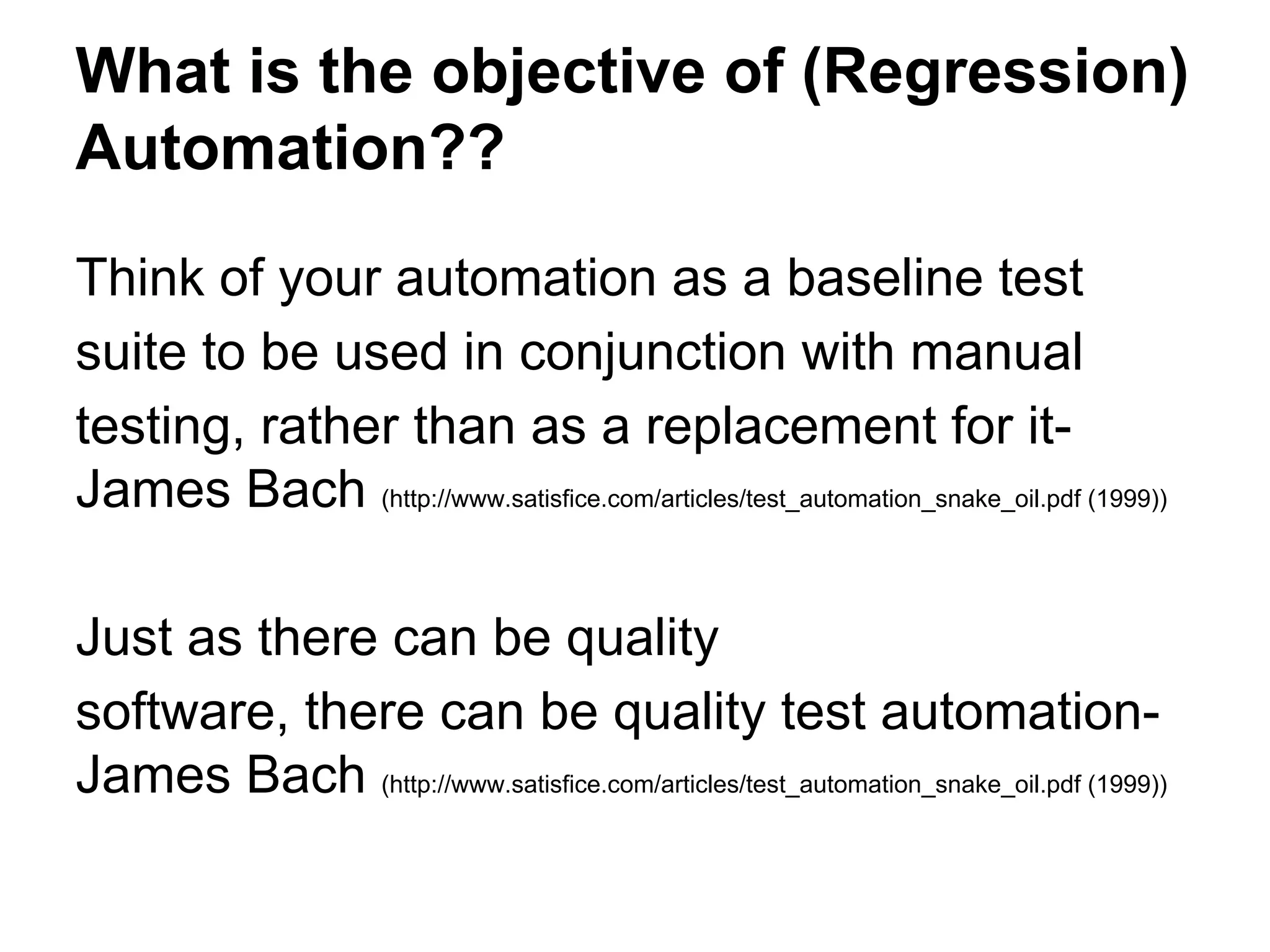 What is the objective of (Regression) Automation??

Think of your automation as a baseline test suite to be used in conjunction with manual testing, rather than as a replacement for it- James Bach (http://www.satisfice.com/articles/test_automation_snake_oil.pdf (1999))

Just as there can be quality software, there can be quality test automation- James Bach (http://www.satisfice.com/articles/test_automation_snake_oil.pdf (1999))